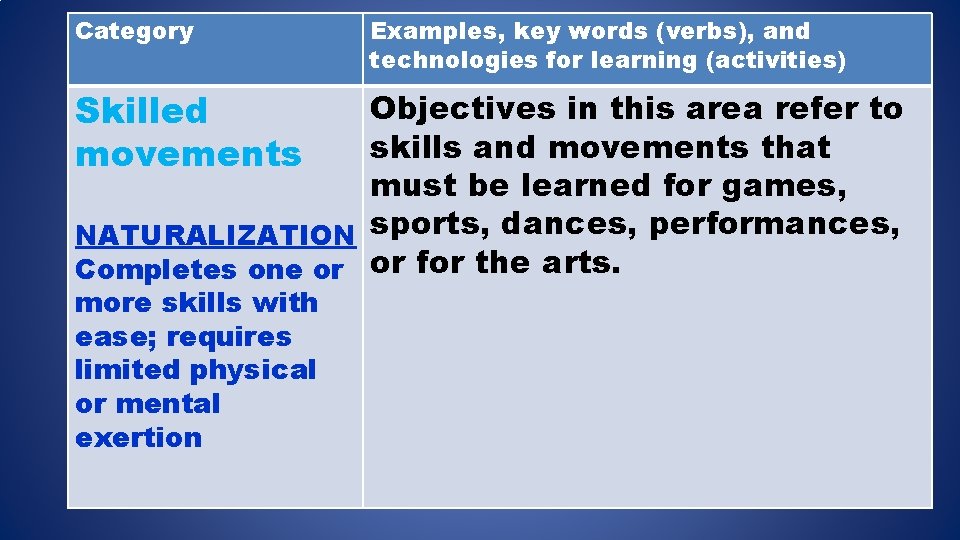 | Category | Examples, key words (verbs), and technologies for learning (activities) |
|---|---|
| Skilled movements NATURALIZATION Completes one or more skills with ease; requires limited physical or mental exertion | Objectives in this area refer to skills and movements that must be learned for games, sports, dances, performances, or for the arts. |